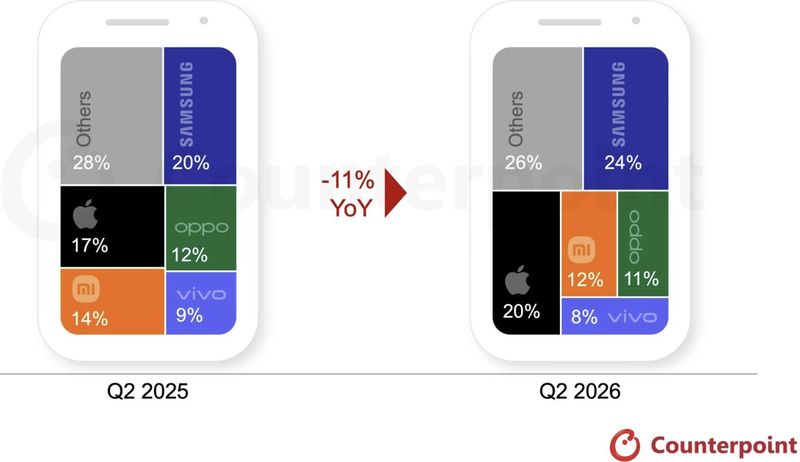 Others
28%

SAMSUNG
20%

17%

oppo
12%

mi
14%

vivo
9%

Q2 2025

-11%
YoY

Others
26%

SAMSUNG
24%

20%

mi
12%

oppo
11%

8% vivo

Q2 2026

Counterpoint